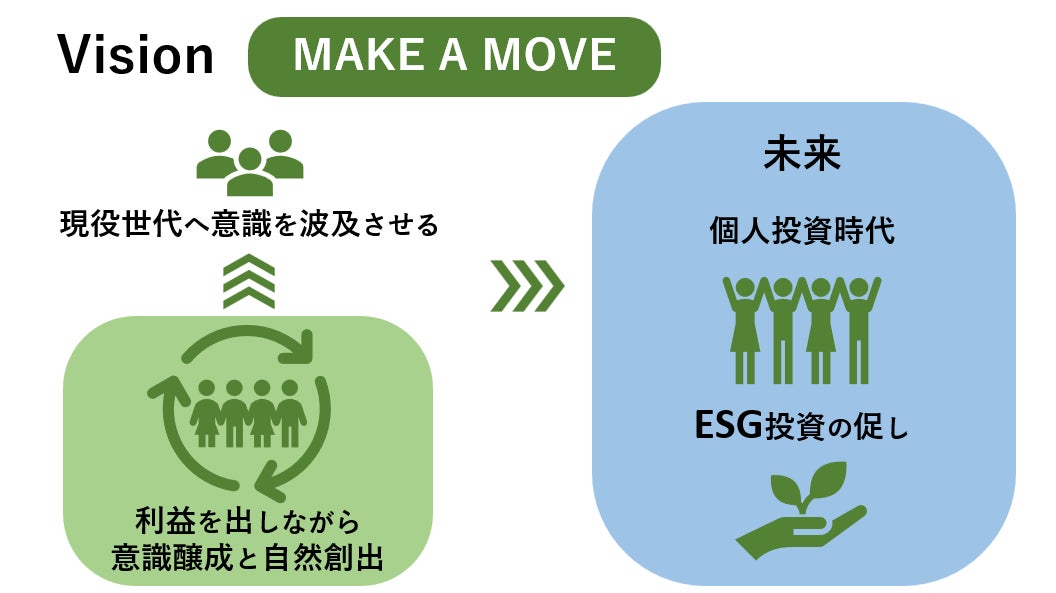 Vision MAKE A MOVE

現役世代へ意識を波及させる

利益を出しながら
意識醸成と自然創出

未来

個人投資時代

ESG投資の促し